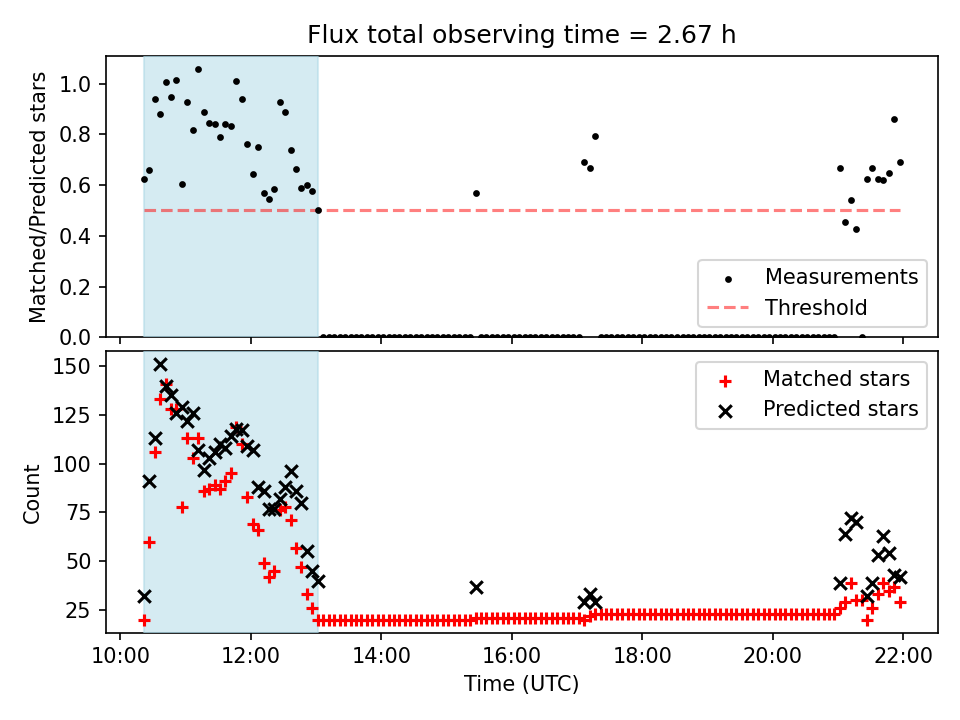 Flux total observing time = 2.67 h

Matched/Predicted stars

1.0
0.8
0.6
0.4
0.2
0.0

Measurements
Threshold

Count

150
125
100
75
50
25

Matched stars
Predicted stars

10:00
12:00
14:00
16:00
18:00
20:00
22:00

Time (UTC)